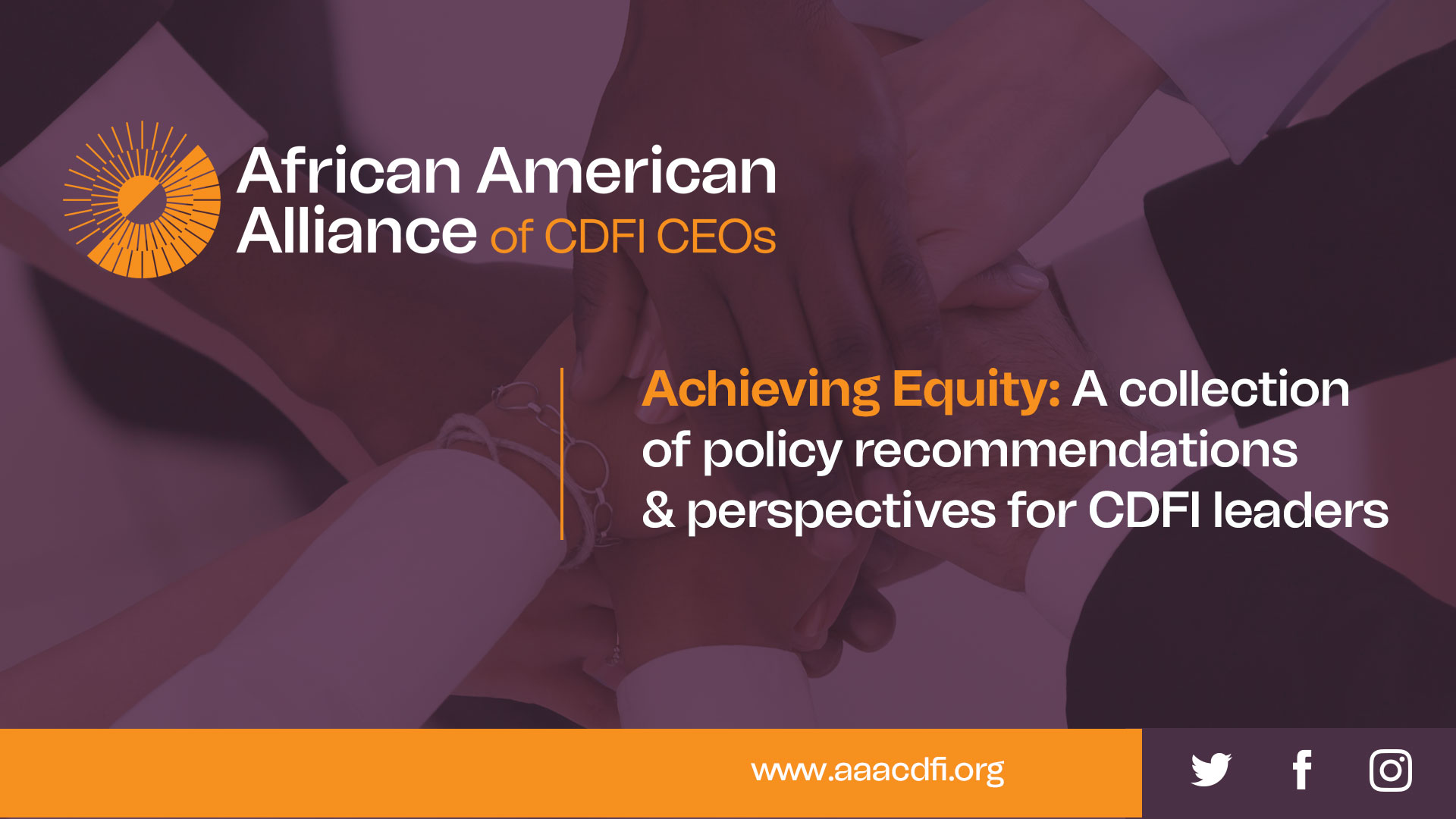 African American Alliance of CDFI CEOs

Achieving Equity: A collection of policy recommendations & perspectives for CDFI leaders

www.aaacdfi.org